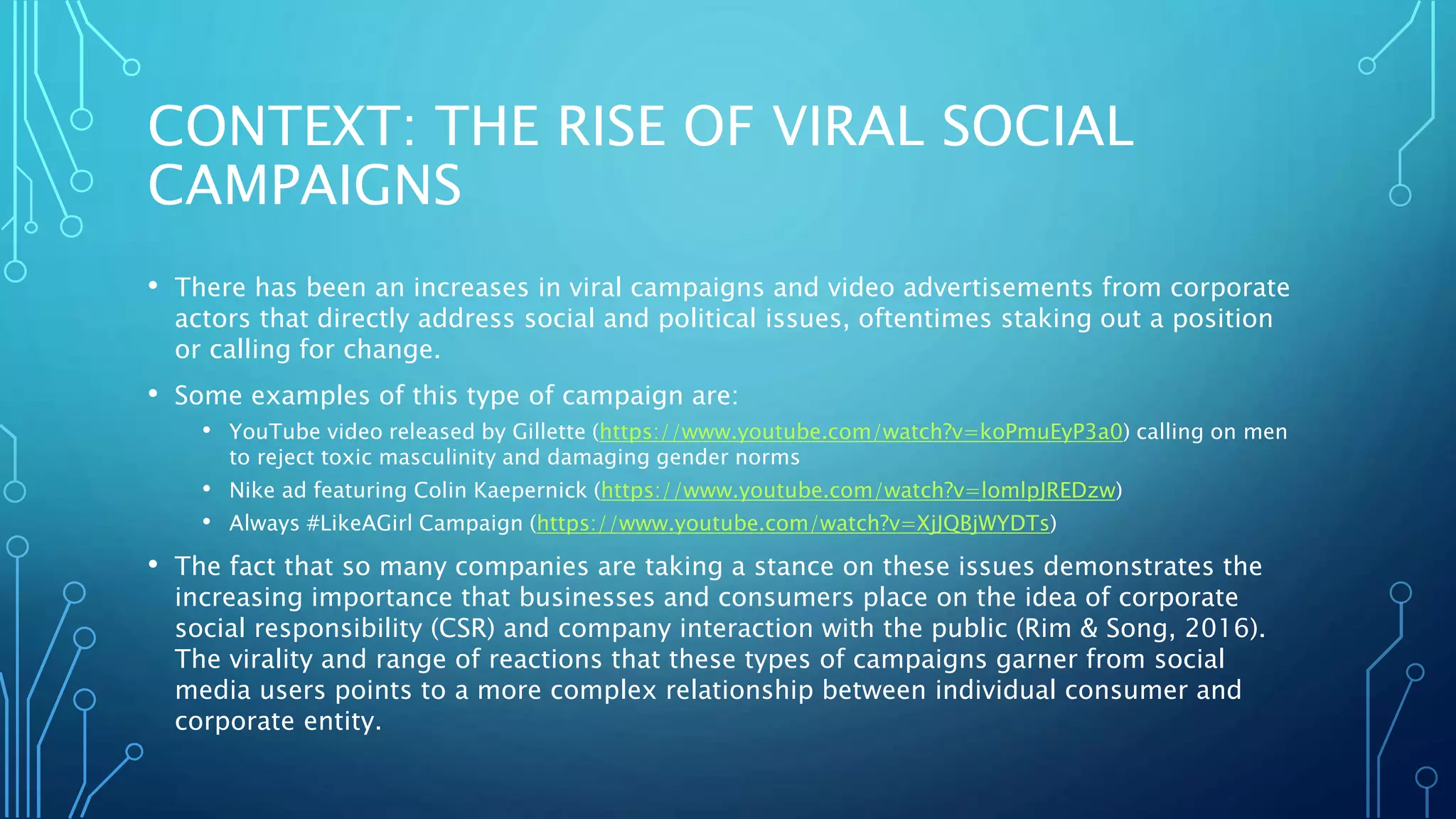 CONTEXT: THE RISE OF VIRAL SOCIAL CAMPAIGNS

• There has been an increases in viral campaigns and video advertisements from corporate actors that directly address social and political issues, oftentimes staking out a position or calling for change.

• Some examples of this type of campaign are:
  • YouTube video released by Gillette (https://www.youtube.com/watch?v=koPmuEyP3a0) calling on men to reject toxic masculinity and damaging gender norms
  • Nike ad featuring Colin Kaepernick (https://www.youtube.com/watch?v=lomlpJREDzw)
  • Always #LikeAGirl Campaign (https://www.youtube.com/watch?v=XjJQBjWYDTs)

• The fact that so many companies are taking a stance on these issues demonstrates the increasing importance that businesses and consumers place on the idea of corporate social responsibility (CSR) and company interaction with the public (Rim & Song, 2016). The virality and range of reactions that these types of campaigns garner from social media users points to a more complex relationship between individual consumer and corporate entity.